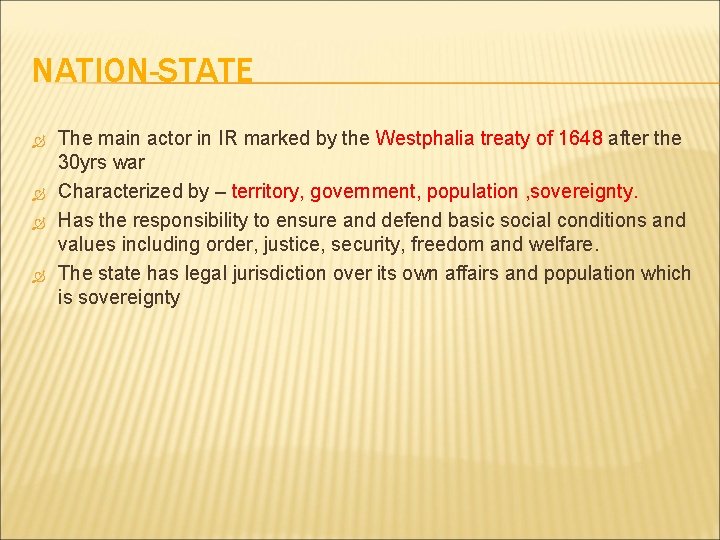 NATION-STATE

The main actor in IR marked by the Westphalia treaty of 1648 after the 30yrs war

Characterized by – territory, government, population ,sovereignty.

Has the responsibility to ensure and defend basic social conditions and values including order, justice, security, freedom and welfare.

The state has legal jurisdiction over its own affairs and population which is sovereignty